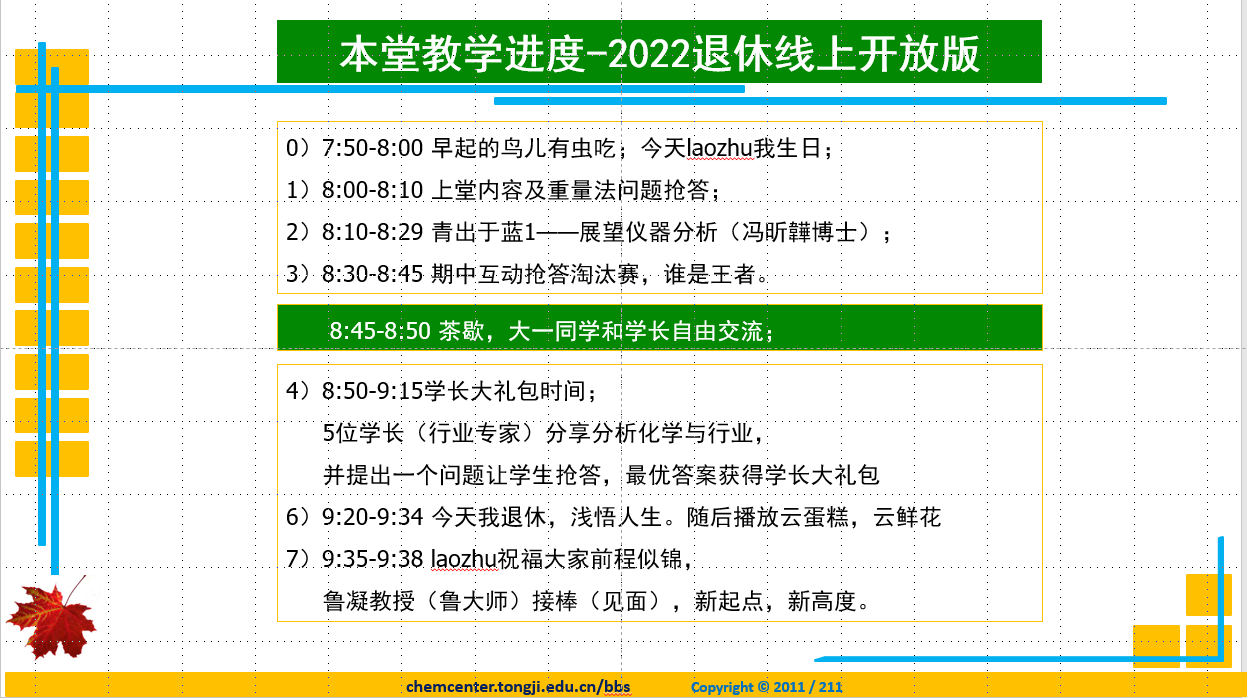 本堂教学进度-2022退休线上开放版

0）7:50-8:00 早起的鸟儿有虫吃；今天laozhu我生日；

1）8:00-8:10 上堂内容及重量法问题抢答；

2）8:10-8:29 青出于蓝1——展望仪器分析（冯昕韡博士）；

3）8:30-8:45 期中互动抢答淘汰赛，谁是王者。

8:45-8:50 茶歇，大一同学和学长自由交流；

4）8:50-9:15学长大礼包时间；

5位学长（行业专家）分享分析化学与行业，

并提出一个问题让学生抢答，最优答案获得学长大礼包

6）9:20-9:34 今天我退休，浅悟人生。随后播放云蛋糕，云鲜花

7）9:35-9:38 laozhu祝福大家前程似锦，

鲁凝教授（鲁大师）接棒（见面），新起点，新高度。

chemcenter.tongji.edu.cn/bbs Copyright © 2011 / 211